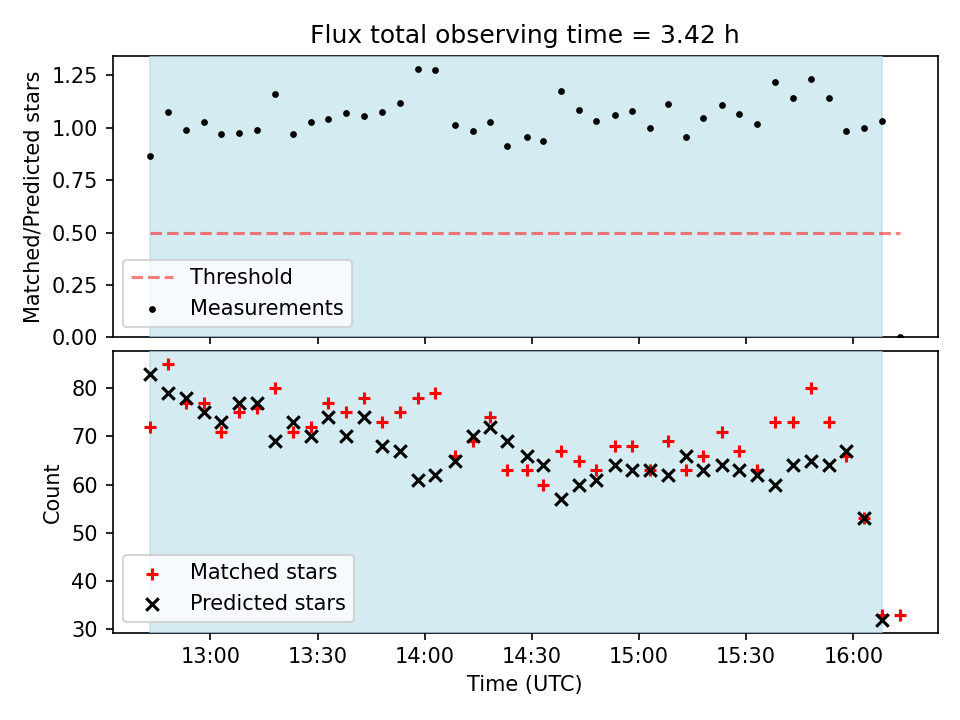 Flux total observing time = 3.42 h

Matched/Predicted stars

1.25
1.00
0.75
0.50
0.25
0.00

Threshold
Measurements

Count

80
70
60
50
40
30

Matched stars
Predicted stars

13:00
13:30
14:00
14:30
15:00
15:30
16:00

Time (UTC)